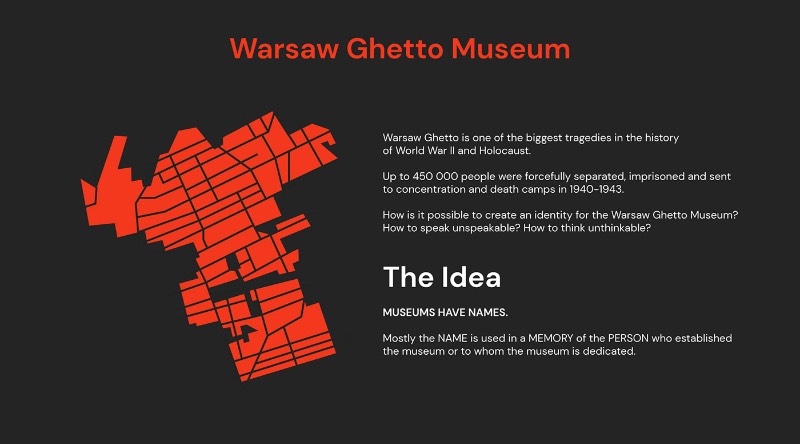 Warsaw Ghetto Museum

Warsaw Ghetto is one of the biggest tragedies in the history of World War II and Holocaust.

Up to 450 000 people were forcefully separated, imprisoned and sent to concentration and death camps in 1940-1943.

How is it possible to create an identity for the Warsaw Ghetto Museum? How to speak unspeakable? How to think unthinkable?

The Idea

MUSEUMS HAVE NAMES.

Mostly the NAME is used in a MEMORY of the PERSON who established the museum or to whom the museum is dedicated.